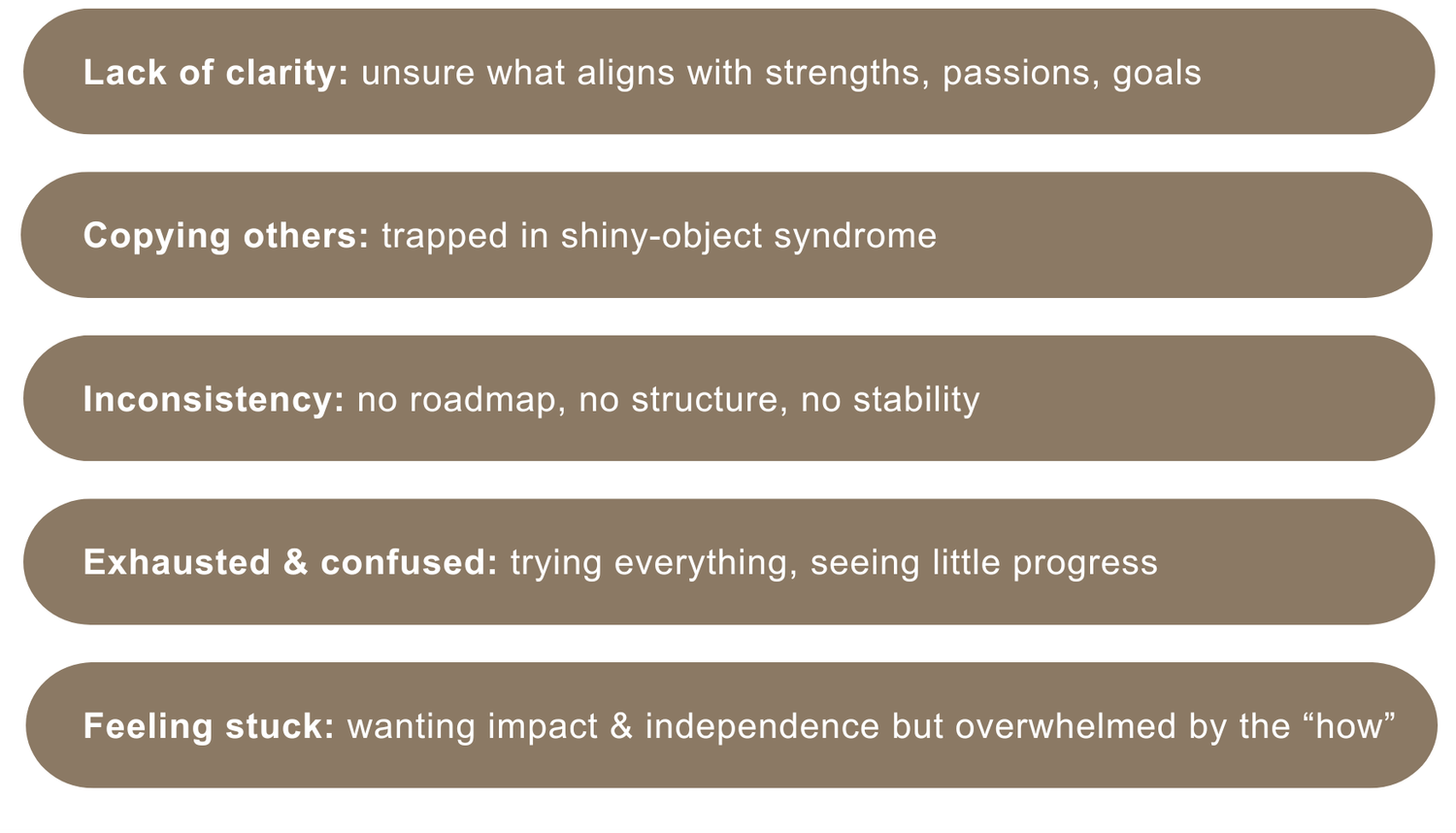 Lack of clarity: unsure what aligns with strengths, passions, goals

Copying others: trapped in shiny-object syndrome

Inconsistency: no roadmap, no structure, no stability

Exhausted & confused: trying everything, seeing little progress

Feeling stuck: wanting impact & independence but overwhelmed by the “how”